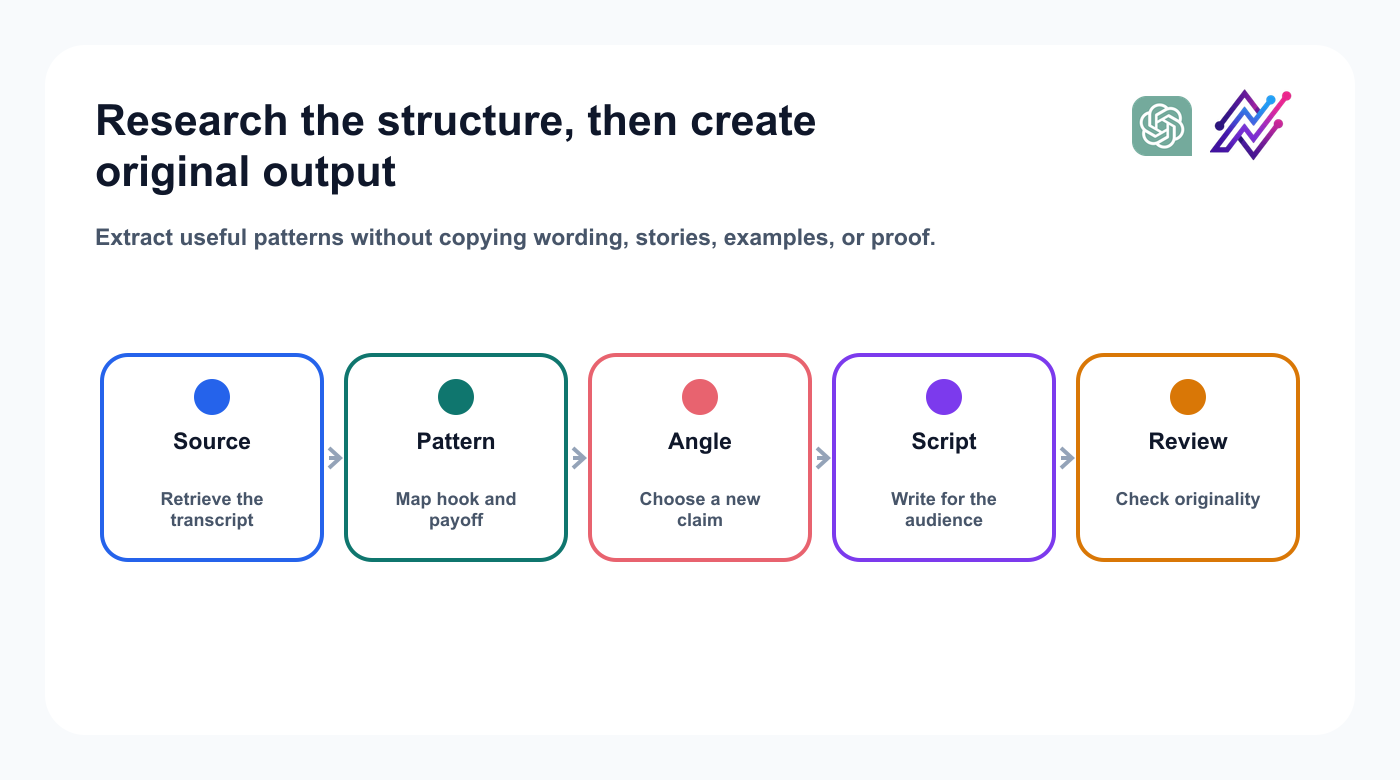 Research the structure, then create original output

Extract useful patterns without copying wording, stories, examples, or proof.

Source

Retrieve the transcript

Pattern

Map hook and payoff

Angle

Choose a new claim

Script

Write for the audience

Review

Check originality